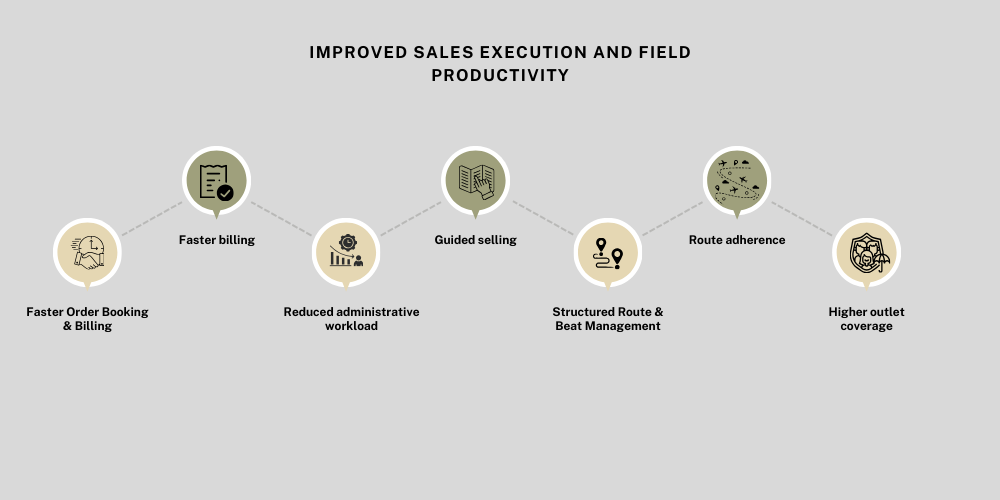 IMPROVED SALES EXECUTION AND FIELD PRODUCTIVITY

Faster Order Booking & Billing

Faster billing

Reduced administrative workload

Guided selling

Structured Route & Beat Management

Route adherence

Higher outlet coverage